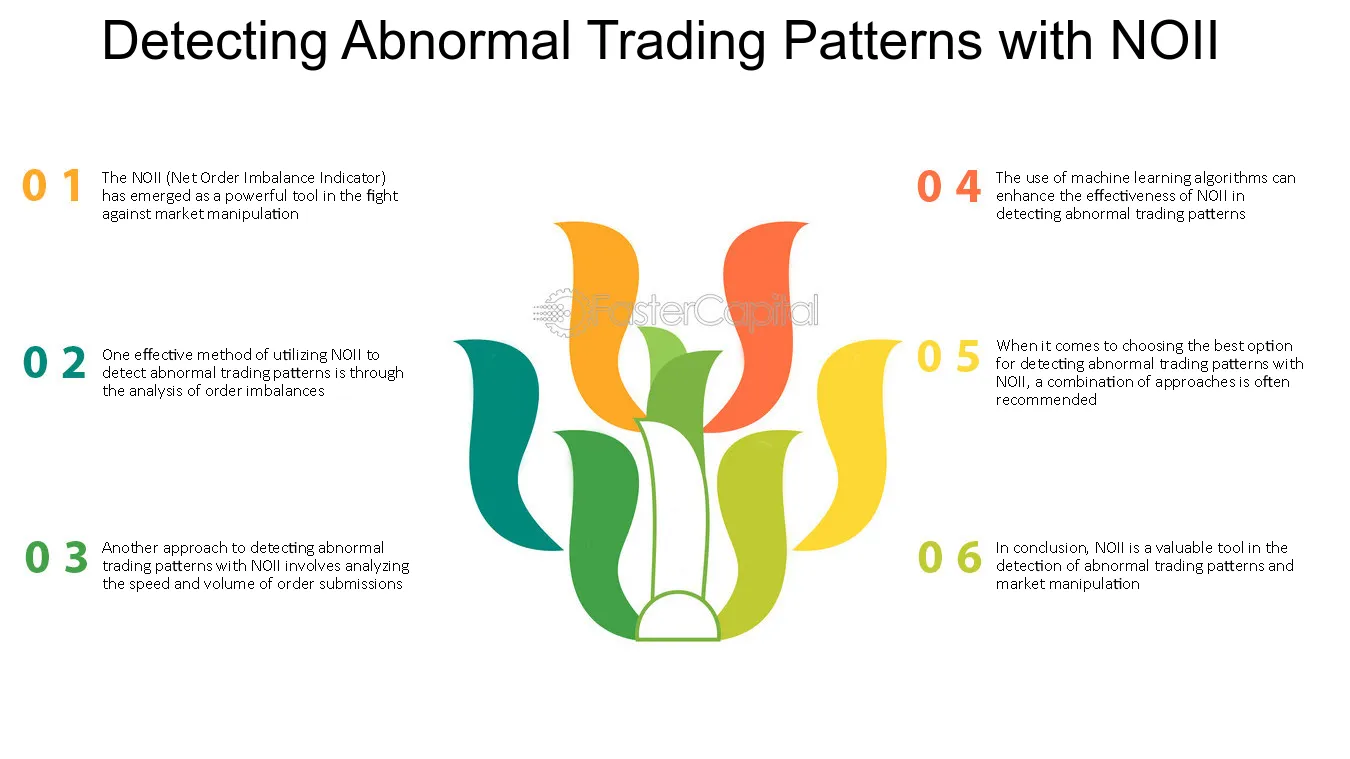 Detecting Abnormal Trading Patterns with NOII

0 1
The NOII (Net Order Imbalance Indicator) has emerged as a powerful tool in the fight against market manipulation

0 2
One effective method of utilizing NOII to detect abnormal trading patterns is through the analysis of order imbalances

0 3
Another approach to detecting abnormal trading patterns with NOII involves analyzing the speed and volume of order submissions

0 4
The use of machine learning algorithms can enhance the effectiveness of NOII in detecting abnormal trading patterns

0 5
When it comes to choosing the best option for detecting abnormal trading patterns with NOII, a combination of approaches is often recommended

0 6
In conclusion, NOII is a valuable tool in the detection of abnormal trading patterns and market manipulation

FasterCapital